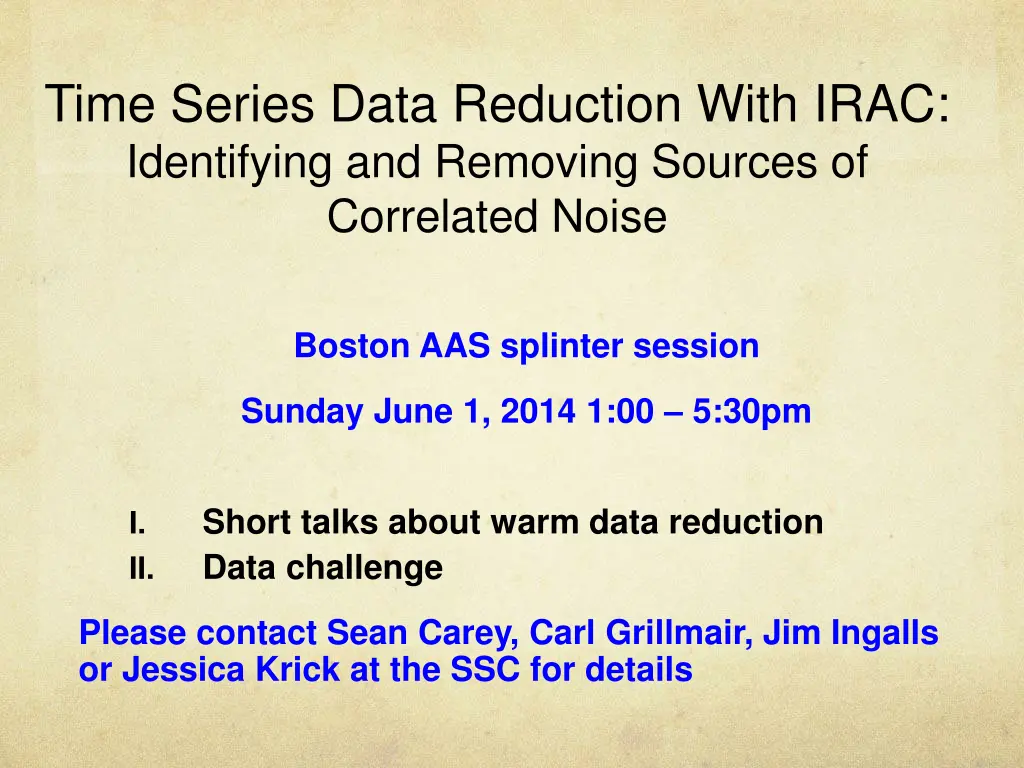 Time Series Data Reduction With IRAC:
Identifying and Removing Sources of Correlated Noise

Boston AAS splinter session

Sunday June 1, 2014 1:00 – 5:30pm

I. Short talks about warm data reduction
II. Data challenge

Please contact Sean Carey, Carl Grillmair, Jim Ingalls or Jessica Krick at the SSC for details